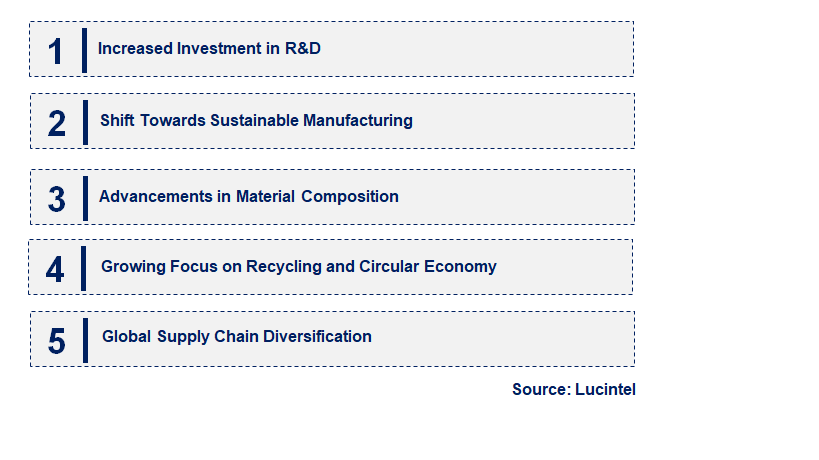 1 Increased Investment in R&D

2 Shift Towards Sustainable Manufacturing

3 Advancements in Material Composition

4 Growing Focus on Recycling and Circular Economy

5 Global Supply Chain Diversification

Source: Lucintel